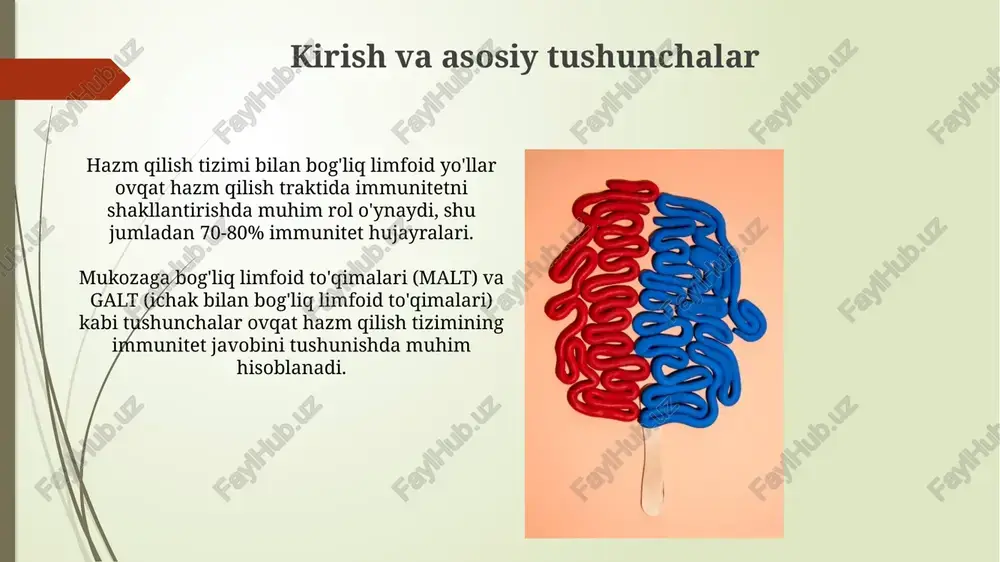 Kirish va asosiy tushunchalar

Hazm qilish tizimi bilan bog'liq limfoid yo'llar ovqat hazm qilish traktida immunitetni shakllantirishda muhim rol o'ynaydi, shu jumladan 70-80% immunitet hujayralari.

Mukozaga bog'liq limfoid to'qimalari (MALT) va GALT (ichak bilan bog'liq limfoid to'qimalari) kabi tushunchalar ovqat hazm qilish tizimining immunitet javobini tushunishda muhim hisoblanadi.

FaylHub.uz